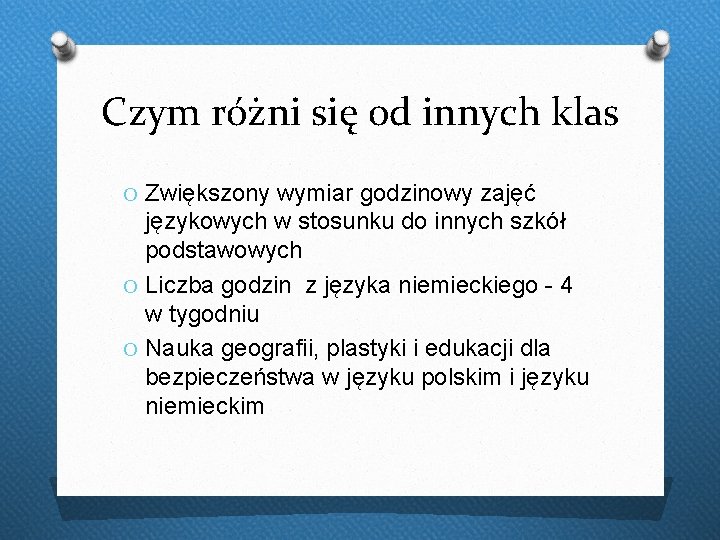 Czym różni się od innych klas

O Zwiększony wymiar godzinowy zajęć językowych w stosunku do innych szkół podstawowych

O Liczba godzin  z języka niemieckiego - 4 w tygodniu

O Nauka geografii, plastyki i edukacji dla bezpieczeństwa w języku polskim i języku niemieckim